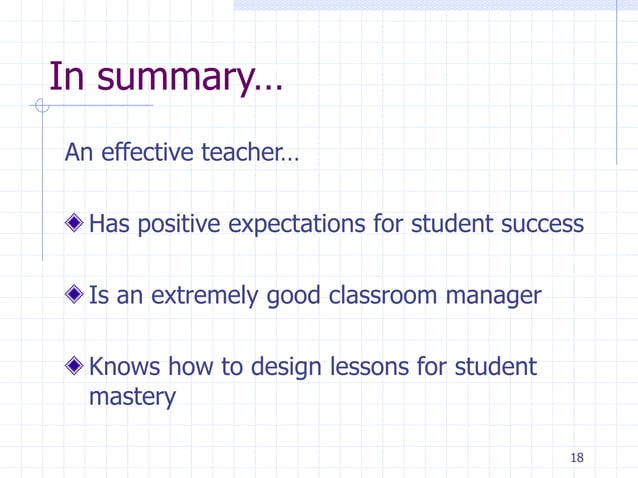 In summary…

An effective teacher…

Has positive expectations for student success

Is an extremely good classroom manager

Knows how to design lessons for student mastery

18